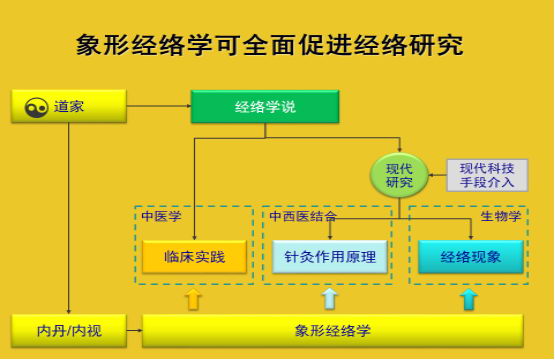 象形经络学可全面促进经络研究

道家

经络学说

现代研究

现代科技手段介入

中医学

临床实践

中西医结合

针灸作用原理

生物学

经络现象

内丹/内视

象形经络学